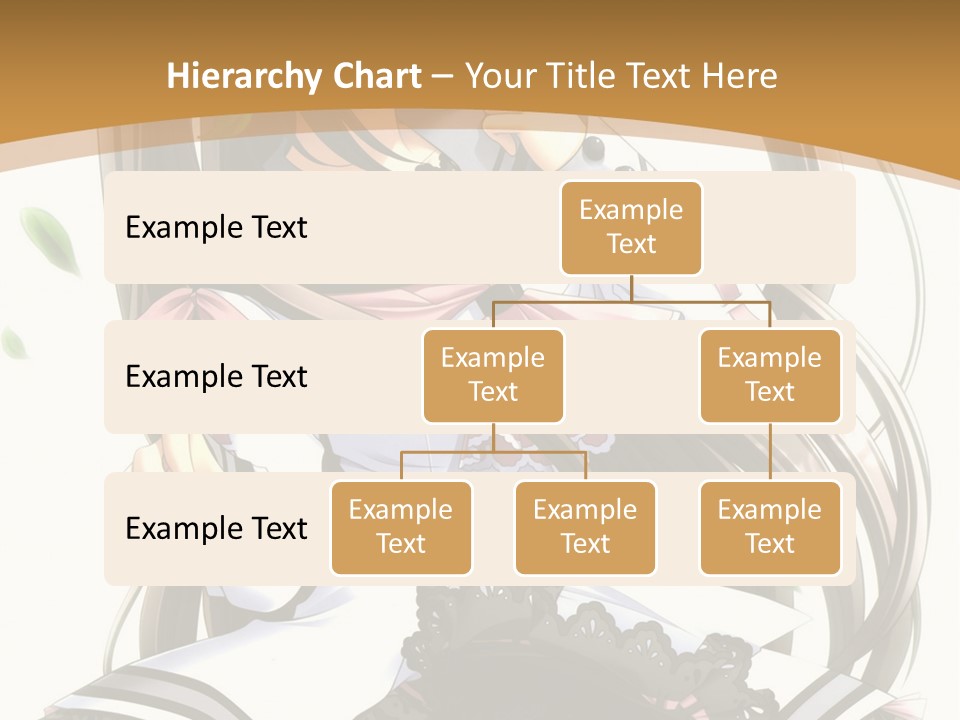 Hierarchy Chart – Your Title Text Here

Example Text

Example Text

Example Text

Example Text

Example Text

Example Text

Example Text

Example Text

Example Text